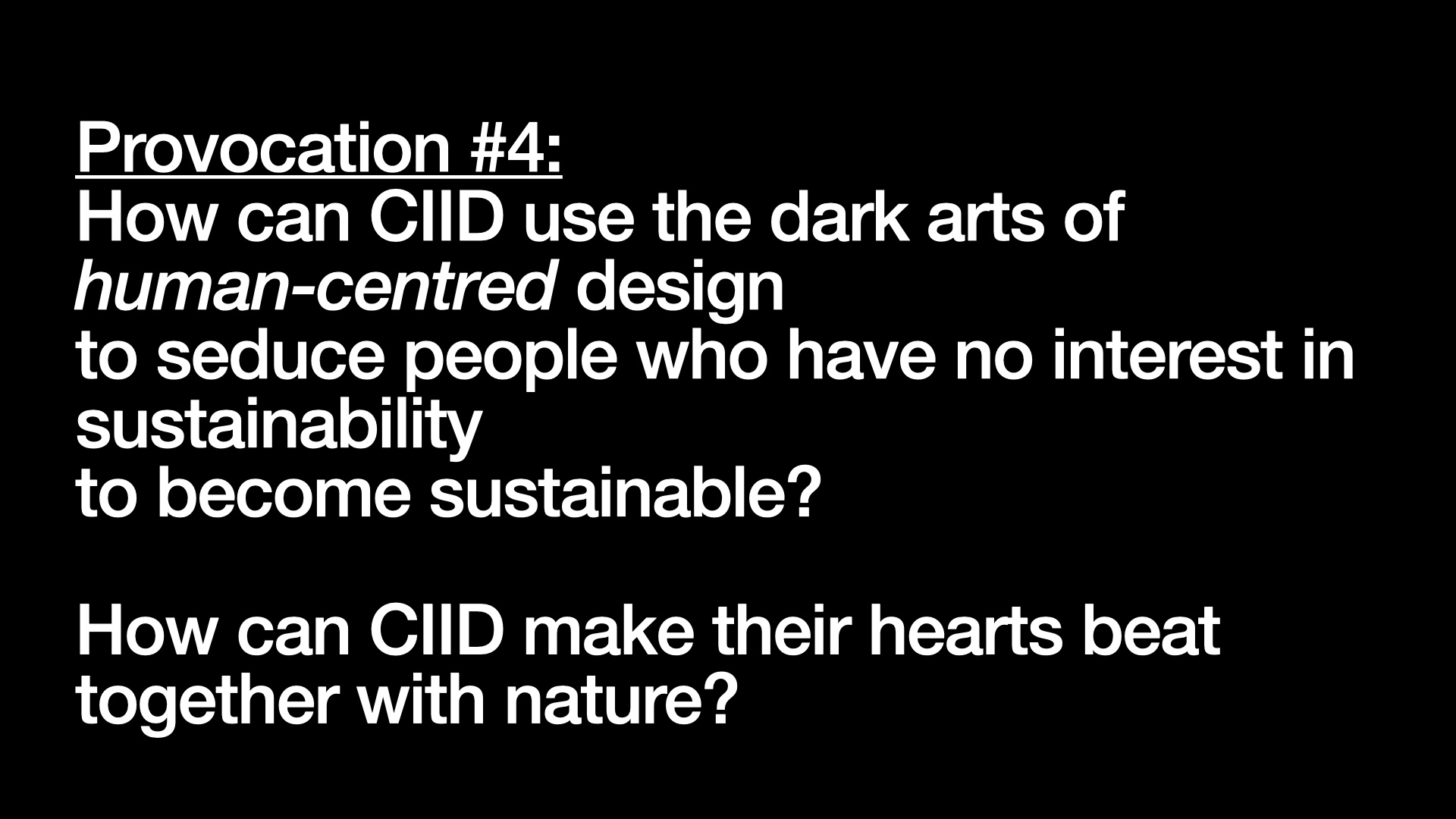 Provocation #4:
How can CIID use the dark arts of human-centred design to seduce people who have no interest in sustainability to become sustainable?

How can CIID make their hearts beat together with nature?